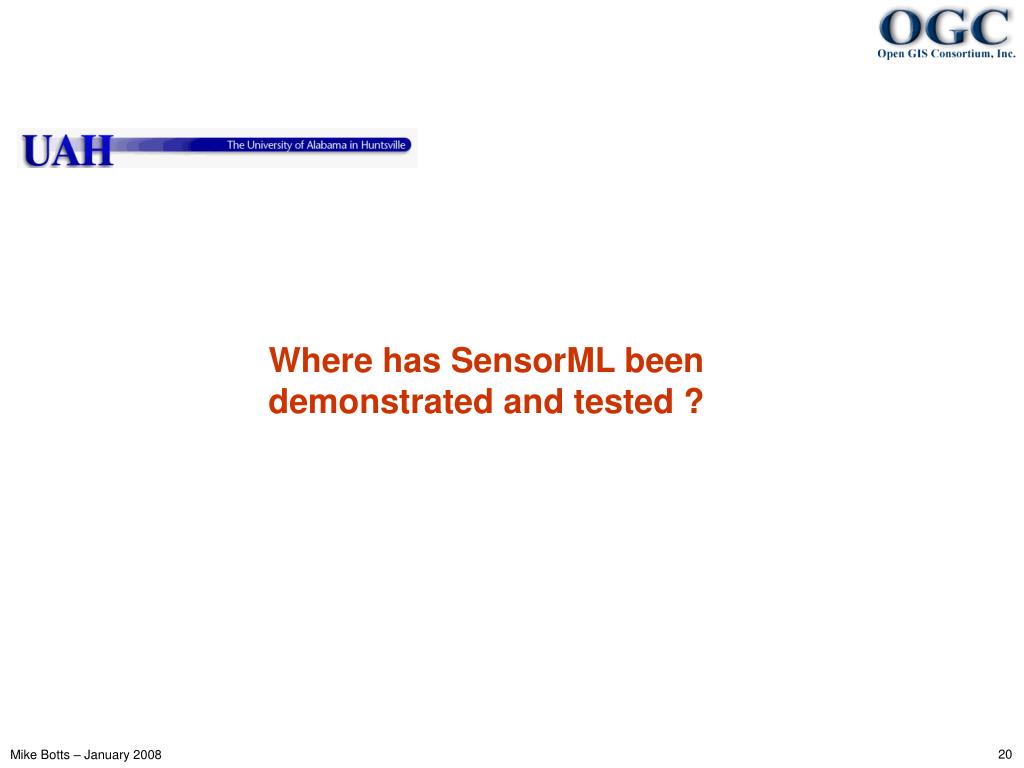 OGC
Open GIS Consortium, Inc.

UAH The University of Alabama in Huntsville

Where has SensorML been demonstrated and tested ?

Mike Botts – January 2008

20